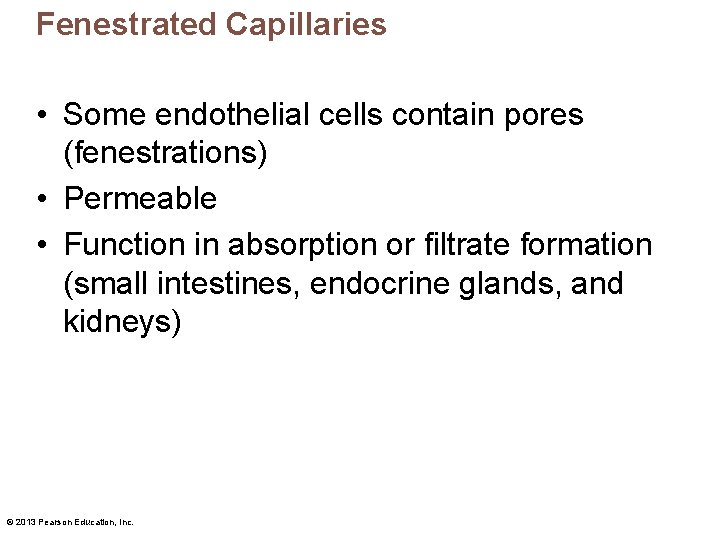 Fenestrated Capillaries

• Some endothelial cells contain pores (fenestrations)
• Permeable
• Function in absorption or filtrate formation (small intestines, endocrine glands, and kidneys)

© 2013 Pearson Education, Inc.